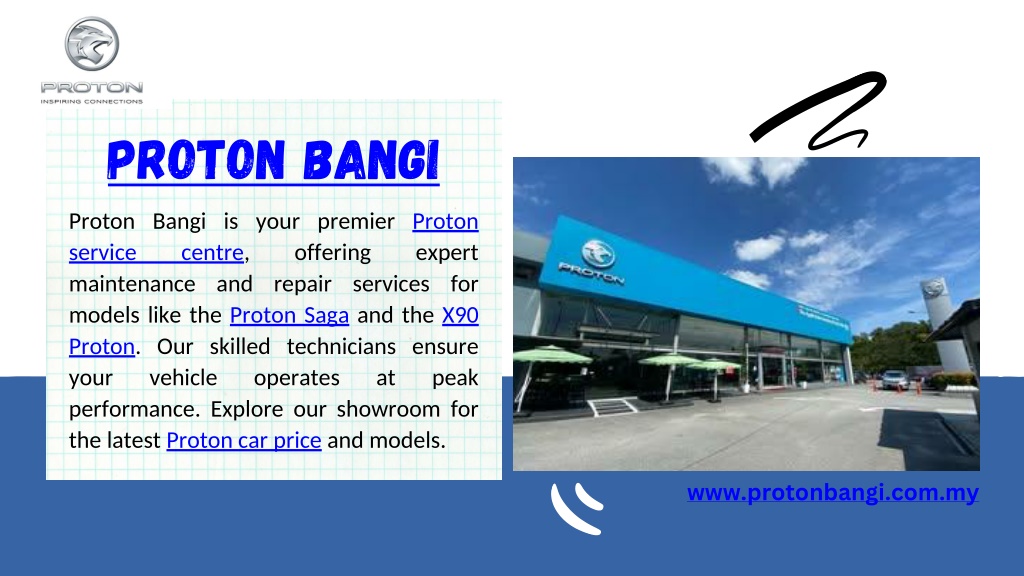 PROTON
INSPIRING CONNECTIONS

PROTON BANGI

Proton Bangi is your premier Proton service centre, offering expert maintenance and repair services for models like the Proton Saga and the X90 Proton. Our skilled technicians ensure your vehicle operates at peak performance. Explore our showroom for the latest Proton car price and models.

PROTON

www.protonbangi.com.my